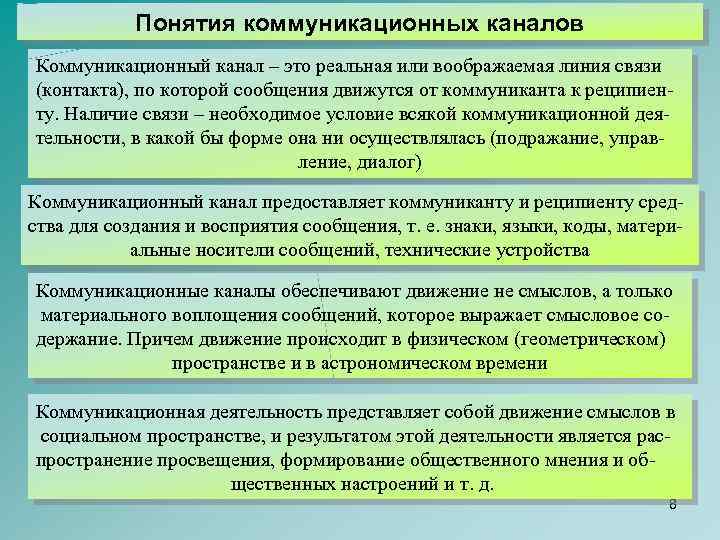 Понятия коммуникационных каналов

Коммуникационный канал – это реальная или воображаемая линия связи (контакта), по которой сообщения движутся от коммуниканта к реципиенту. Наличие связи – необходимое условие всякой коммуникационной деятельности, в какой бы форме она ни осуществлялась (подражание, управление, диалог)

Коммуникационный канал предоставляет коммуниканту и реципиенту средства для создания и восприятия сообщения, т. е. знаки, языки, коды, материальные носители сообщений, технические устройства

Коммуникационные каналы обеспечивают движение не смыслов, а только материального воплощения сообщений, которое выражает смысловое содержание. Причем движение происходит в физическом (геометрическом) пространстве и в астрономическом времени

Коммуникационная деятельность представляет собой движение смыслов в социальном пространстве, и результатом этой деятельности является распространение просвещения, формирование общественного мнения и общественных настроений и т. д.

8